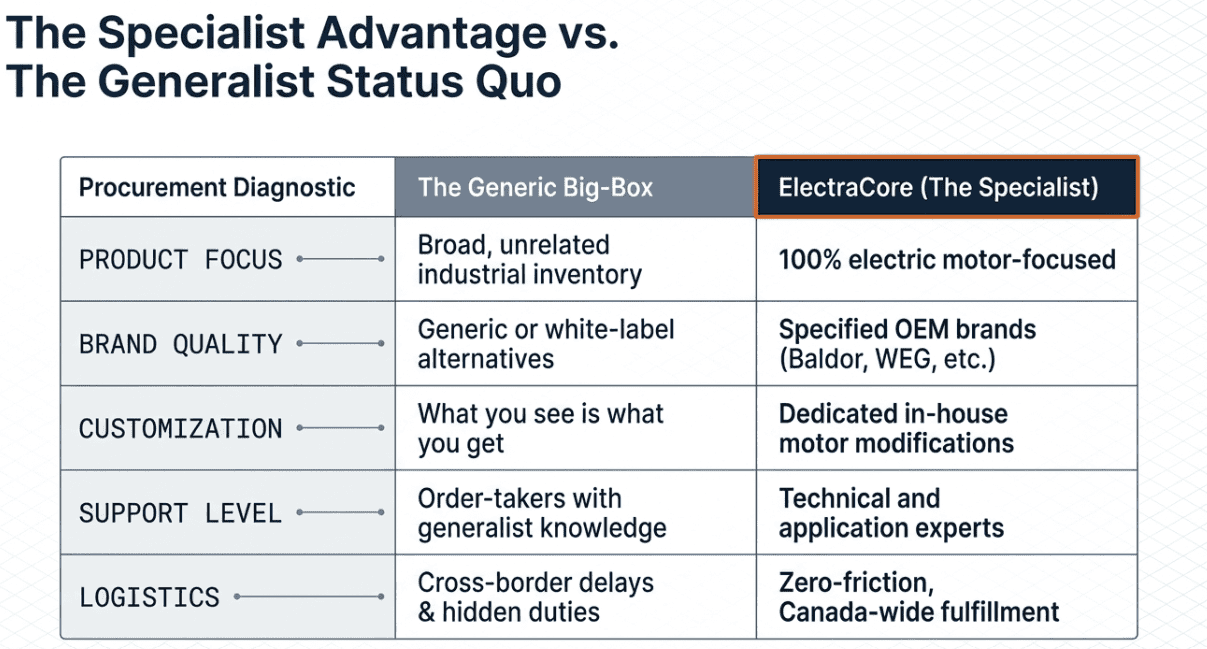 The Specialist Advantage vs.
The Generalist Status Quo

| Procurement Diagnostic | The Generic Big-Box | ElectraCore (The Specialist) |
|---|---|---|
| PRODUCT FOCUS | Broad, unrelated industrial inventory | 100% electric motor-focused |
| BRAND QUALITY | Generic or white-label alternatives | Specified OEM brands (Baldor, WEG, etc.) |
| CUSTOMIZATION | What you see is what you get | Dedicated in-house motor modifications |
| SUPPORT LEVEL | Order-takers with generalist knowledge | Technical and application experts |
| LOGISTICS | Cross-border delays & hidden duties | Zero-friction, Canada-wide fulfillment |